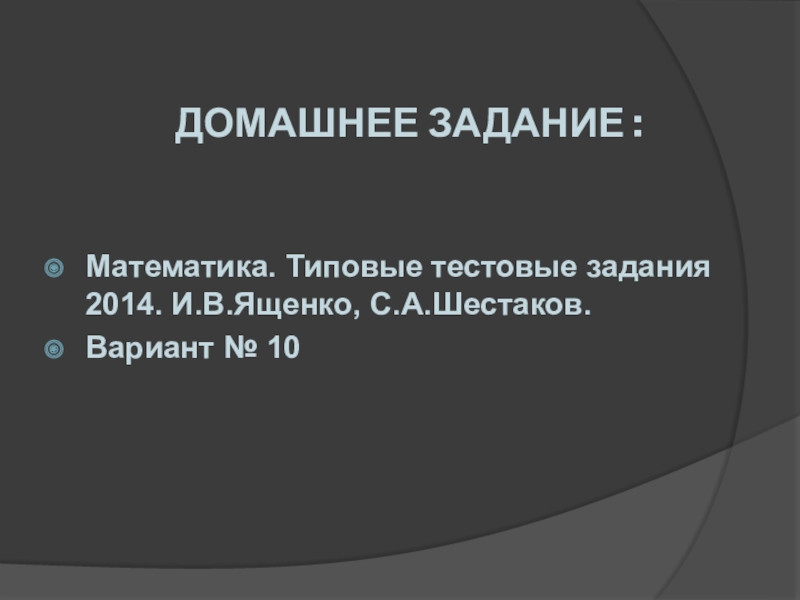 ДОМАШНЕЕ ЗАДАНИЕ :

Математика. Типовые тестовые задания 2014. И.В.Ященко, С.А.Шестаков.

Вариант № 10